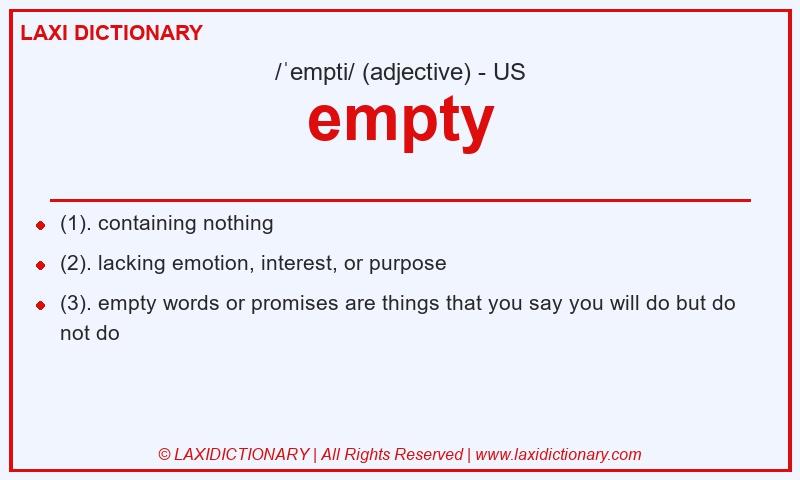 LAXI DICTIONARY

/ˈempti/ (adjective) - US

empty

- (1). containing nothing
- (2). lacking emotion, interest, or purpose
- (3). empty words or promises are things that you say you will do but do not do

© LAXIDICTIONARY | All Rights Reserved | www.laxidictionary.com